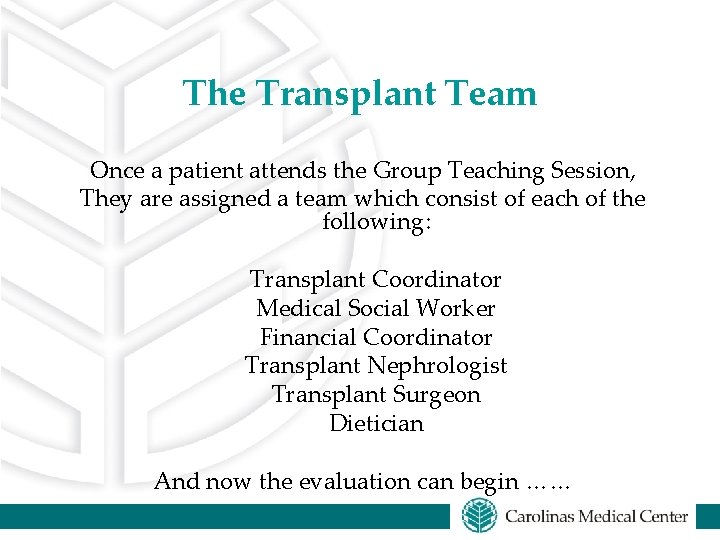 The Transplant Team

Once a patient attends the Group Teaching Session, They are assigned a team which consist of each of the following:

Transplant Coordinator
Medical Social Worker
Financial Coordinator
Transplant Nephrologist
Transplant Surgeon
Dietician

And now the evaluation can begin ……

Carolinas Medical Center